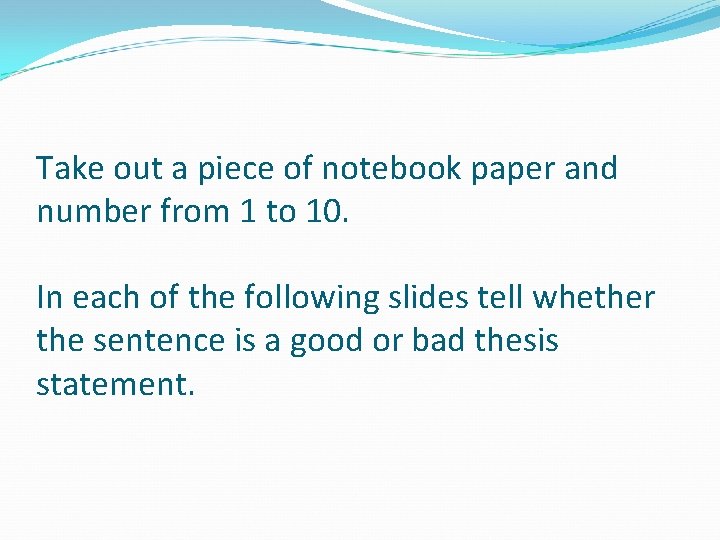 Take out a piece of notebook paper and number from 1 to 10.

In each of the following slides tell whether the sentence is a good or bad thesis statement.